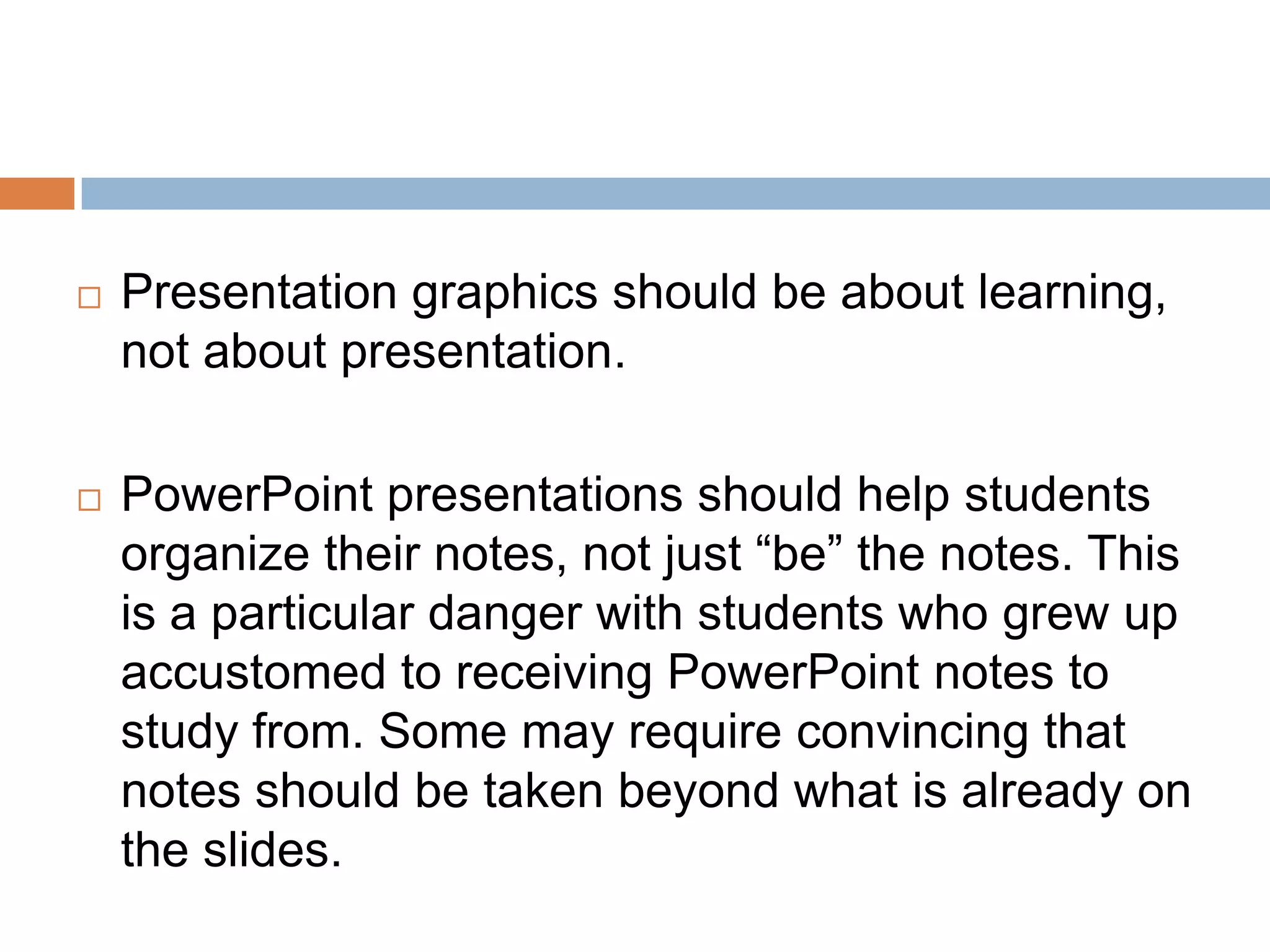 □ Presentation graphics should be about learning, not about presentation.

□ PowerPoint presentations should help students organize their notes, not just “be” the notes. This is a particular danger with students who grew up accustomed to receiving PowerPoint notes to study from. Some may require convincing that notes should be taken beyond what is already on the slides.